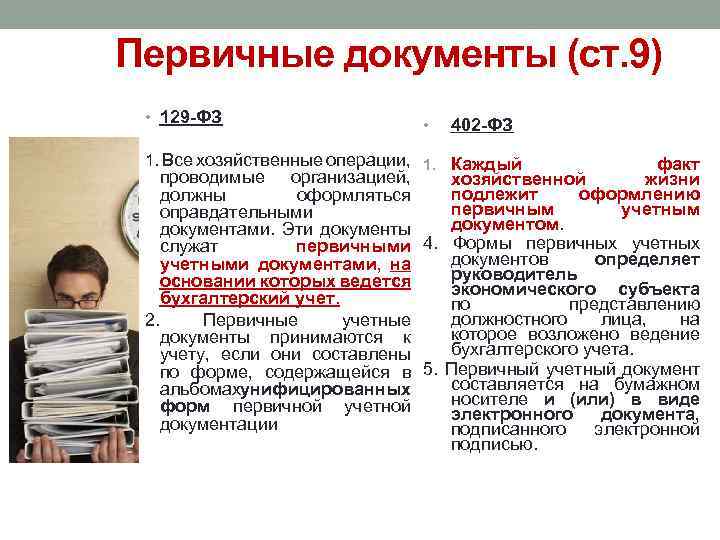 Первичные документы (ст.9)

• 129-ФЗ

1. Все хозяйственные операции, проводимые организацией, должны оформляться оправдательными документами. Эти документы служат первичными учетными документами, на основании которых ведется бухгалтерский учет.

2. Первичные учетные документы принимаются к учету, если они составлены по форме, содержащейся в альбомахунифицированных форм первичной учетной документации

• 402-ФЗ

1. Каждый факт хозяйственной жизни подлежит оформлению первичным учетным документом.

4. Формы первичных учетных документов определяет руководитель экономического субъекта по представлению должностного лица, на которое возложено ведение бухгалтерского учета.

5. Первичный учетный документ составляется на бумажном носителе и (или) в виде электронного документа, подписанного электронной подписью.